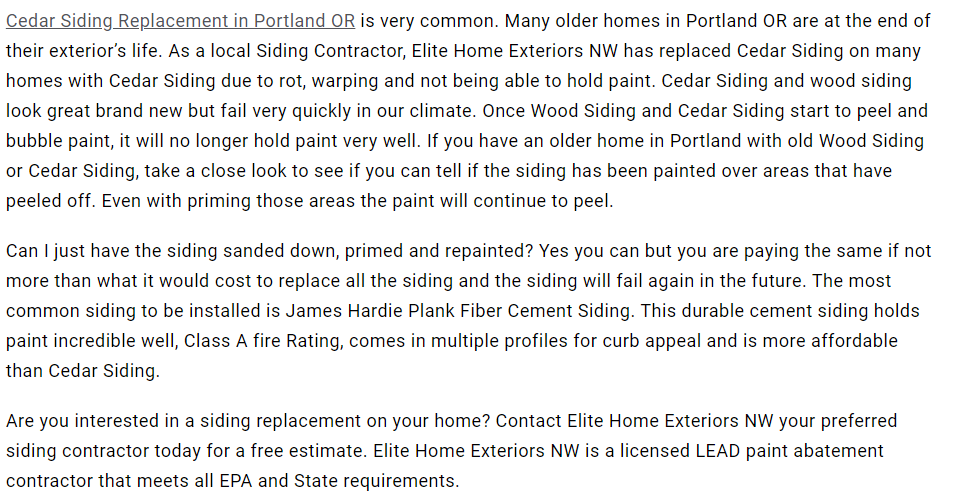 Cedar Siding Replacement in Portland OR is very common. Many older homes in Portland OR are at the end of their exterior's life. As a local Siding Contractor, Elite Home Exteriors NW has replaced Cedar Siding on many homes with Cedar Siding due to rot, warping and not being able to hold paint. Cedar Siding and wood siding look great brand new but fail very quickly in our climate. Once Wood Siding and Cedar Siding start to peel and bubble paint, it will no longer hold paint very well. If you have an older home in Portland with old Wood Siding or Cedar Siding, take a close look to see if you can tell if the siding has been painted over areas that have peeled off. Even with priming those areas the paint will continue to peel.

Can I just have the siding sanded down, primed and repainted? Yes you can but you are paying the same if not more than what it would cost to replace all the siding and the siding will fail again in the future. The most common siding to be installed is James Hardie Plank Fiber Cement Siding. This durable cement siding holds paint incredible well, Class A fire Rating, comes in multiple profiles for curb appeal and is more affordable than Cedar Siding.

Are you interested in a siding replacement on your home? Contact Elite Home Exteriors NW your preferred siding contractor today for a free estimate. Elite Home Exteriors NW is a licensed LEAD paint abatement contractor that meets all EPA and State requirements.